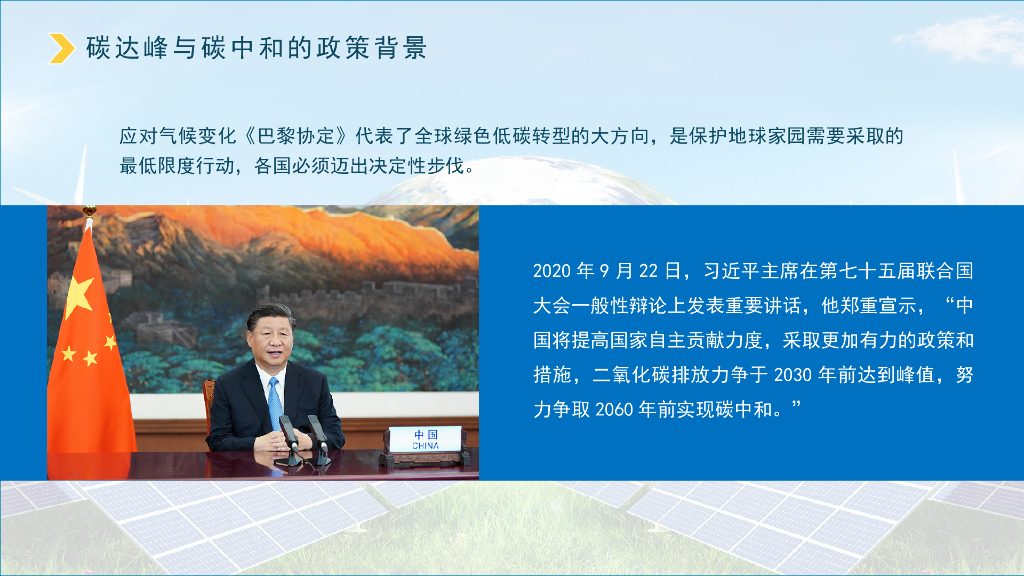 碳达峰与碳中和的政策背景

应对气候变化《巴黎协定》代表了全球绿色低碳转型的大方向，是保护地球家园需要采取的最低限度行动，各国必须迈出决定性步伐。

中国
CHINA

2020 年 9 月 22 日，习近平主席在第七十五届联合国大会一般性辩论上发表重要讲话，他郑重宣示，“中国将提高国家自主贡献力度，采取更加有力的政策和措施，二氧化碳排放力争于 2030 年前达到峰值，努力争取 2060 年前实现碳中和。”